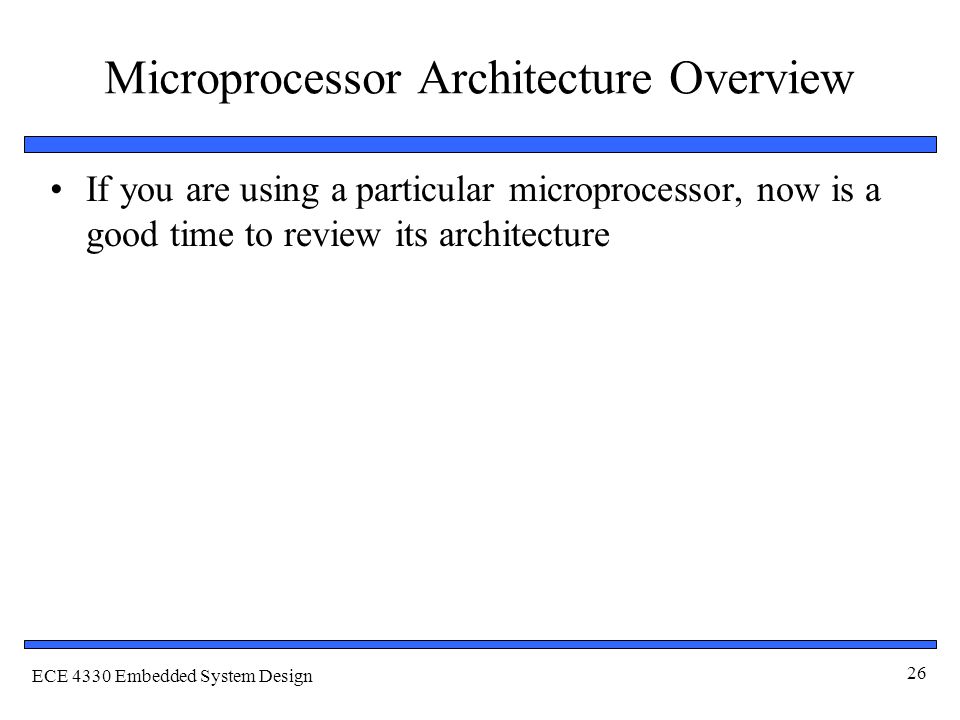 Microprocessor Architecture Overview

• If you are using a particular microprocessor, now is a good time to review its architecture

ECE 4330 Embedded System Design

26